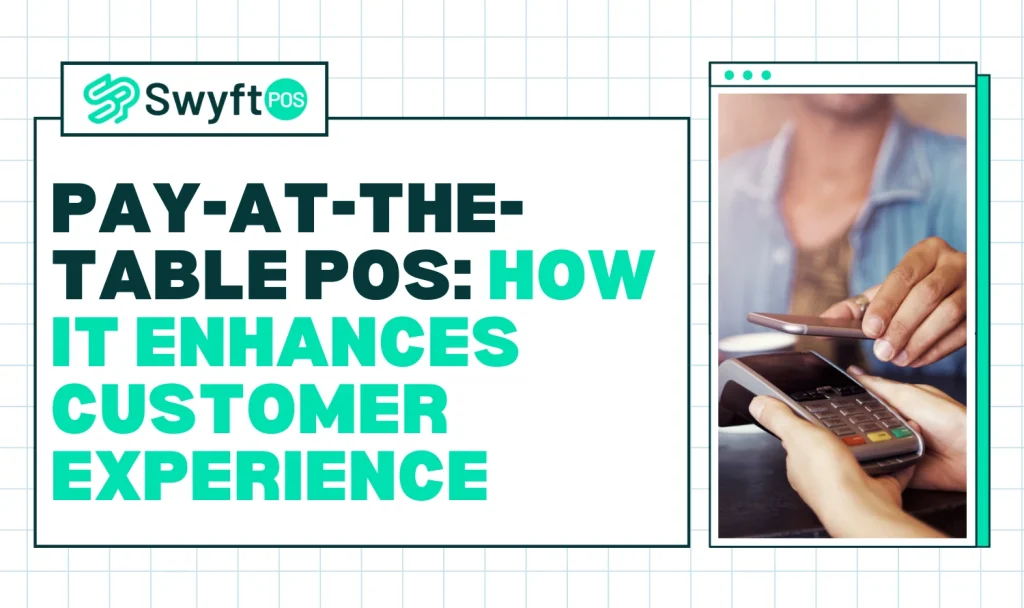 Swyft POS

PAY-AT-THE-TABLE POS: HOW IT ENHANCES CUSTOMER EXPERIENCE